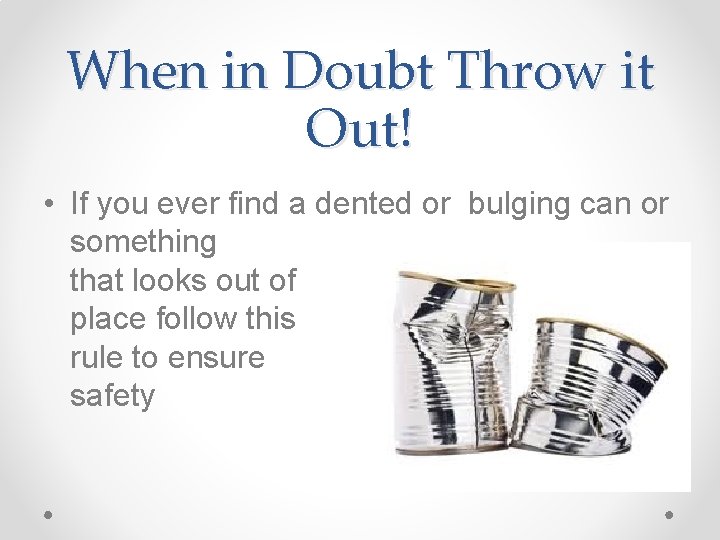 When in Doubt Throw it Out!

• If you ever find a dented or bulging can or something that looks out of place follow this rule to ensure safety